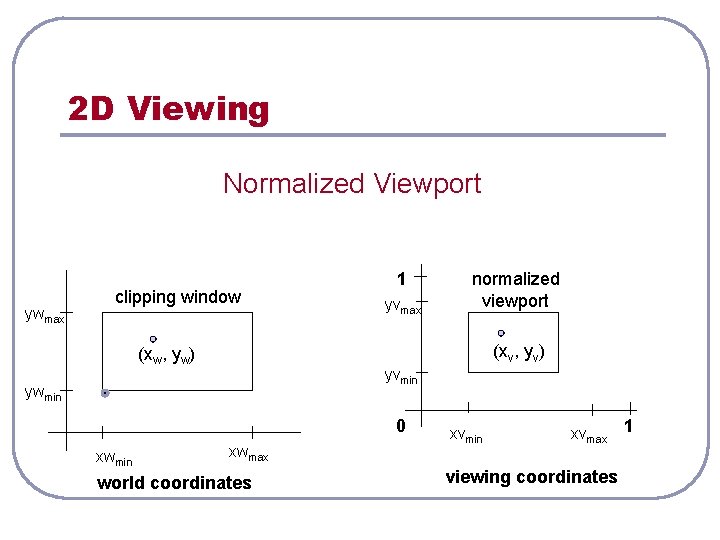 2D Viewing

Normalized Viewport

clipping window

$yw_{max}$

$(x_w, y_w)$

$yw_{min}$

$xw_{min}$

$xw_{max}$

world coordinates

1

normalized viewport

$yv_{max}$

$(x_v, y_v)$

$yv_{min}$

0

$xv_{min}$

$xv_{max}$

1

viewing coordinates